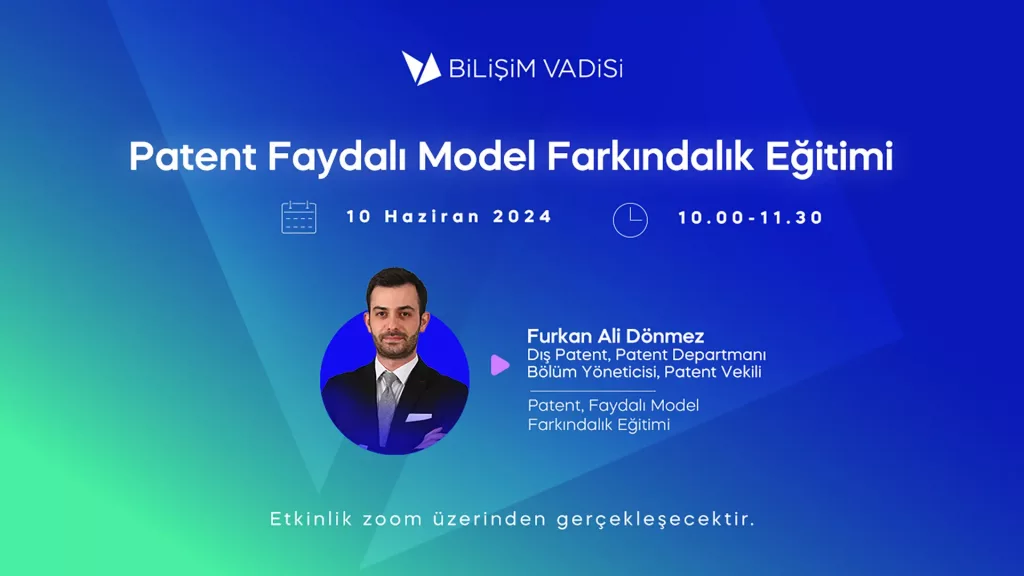 BİLİŞİM VADİSİ

Patent Faydalı Model Farkındalık Eğitimi

10 Haziran 2024

10.00-11.30

Furkan Ali Dönmez
Dış Patent, Patent Departmanı
Bölüm Yöneticisi, Patent Vekili

Patent, Faydalı Model
Farkındalık Eğitimi

Etkinlik zoom üzerinden gerçekleşecektir.